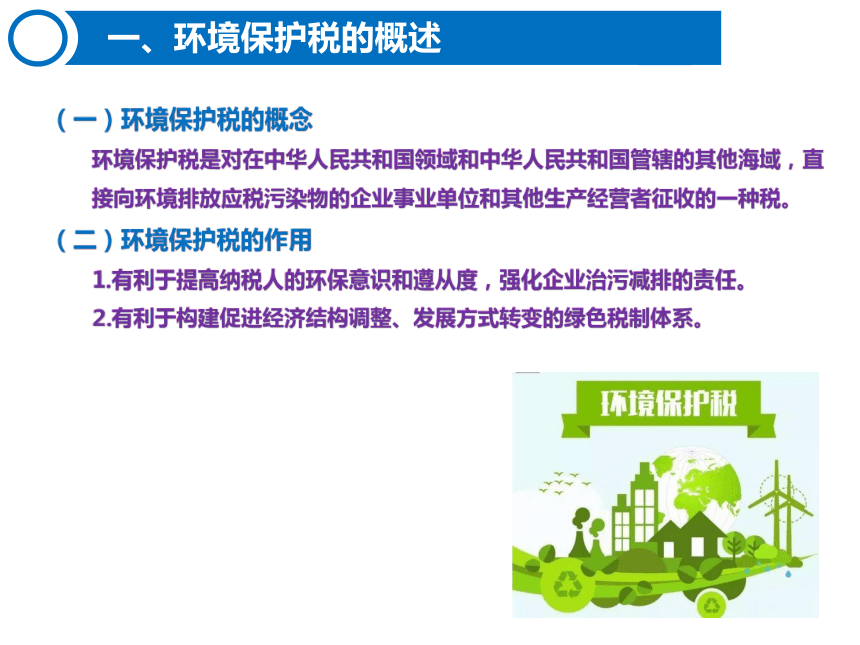 一、环境保护税的概述

（一）环境保护税的概念

环境保护税是对在中华人民共和国领域和中华人民共和国管辖的其他海域，直接向环境排放应税污染物的企业事业单位和其他生产经营者征收的一种税。

（二）环境保护税的作用

1.有利于提高纳税人的环保意识和遵从度，强化企业治污减排的责任。

2.有利于构建促进经济结构调整、发展方式转变的绿色税制体系。

环境保护税